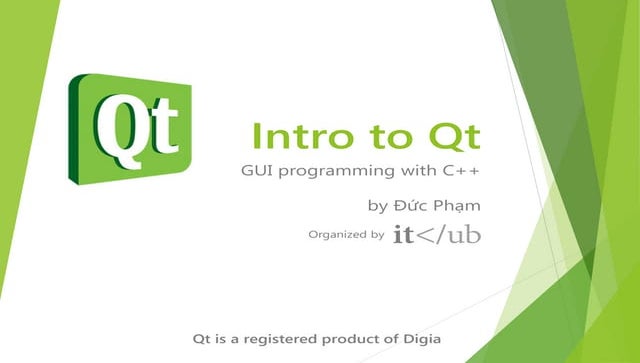 Qt

Intro to Qt

GUI programming with C++

by Đức Phạm

Organized by it</ub

Qt is a registered product of Digia